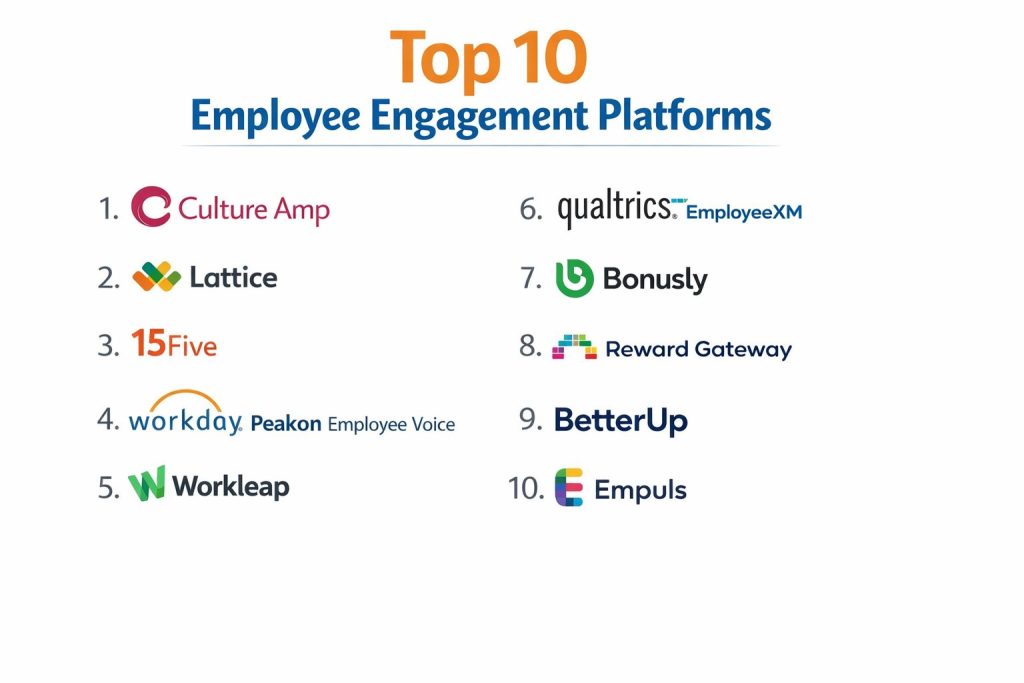 Top 10
Employee Engagement Platforms

1. Culture Amp
2. Lattice
3. 15Five
4. workday. Peakon Employee Voice
5. Workleap

6. qualtrics. EmployeeXM
7. Bonusly
8. Reward Gateway
9. BetterUp
10. Empuls